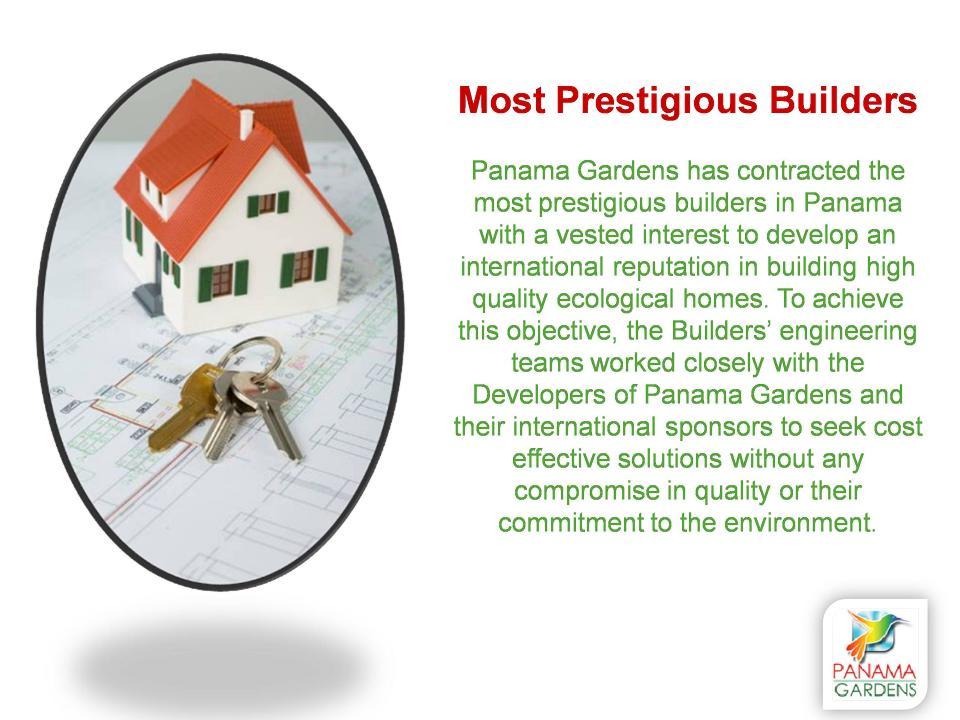 Most Prestigious Builders

Panama Gardens has contracted the most prestigious builders in Panama with a vested interest to develop an international reputation in building high quality ecological homes. To achieve this objective, the Builders' engineering teams worked closely with the Developers of Panama Gardens and their international sponsors to seek cost effective solutions without any compromise in quality or their commitment to the environment.

PANAMA GARDENS